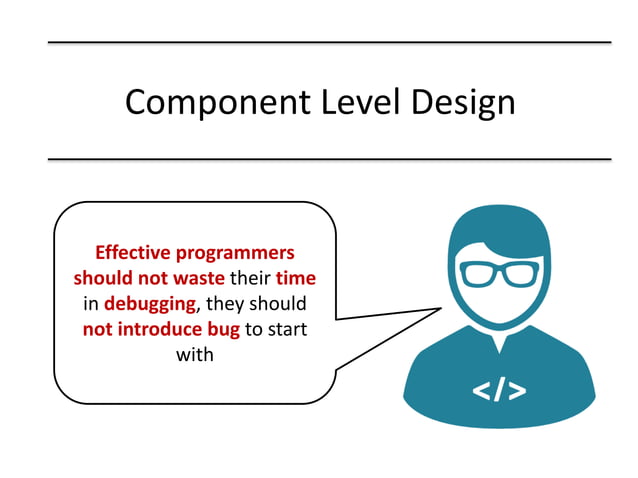 Component Level Design

Effective programmers should not waste their time in debugging, they should not introduce bug to start with

</>